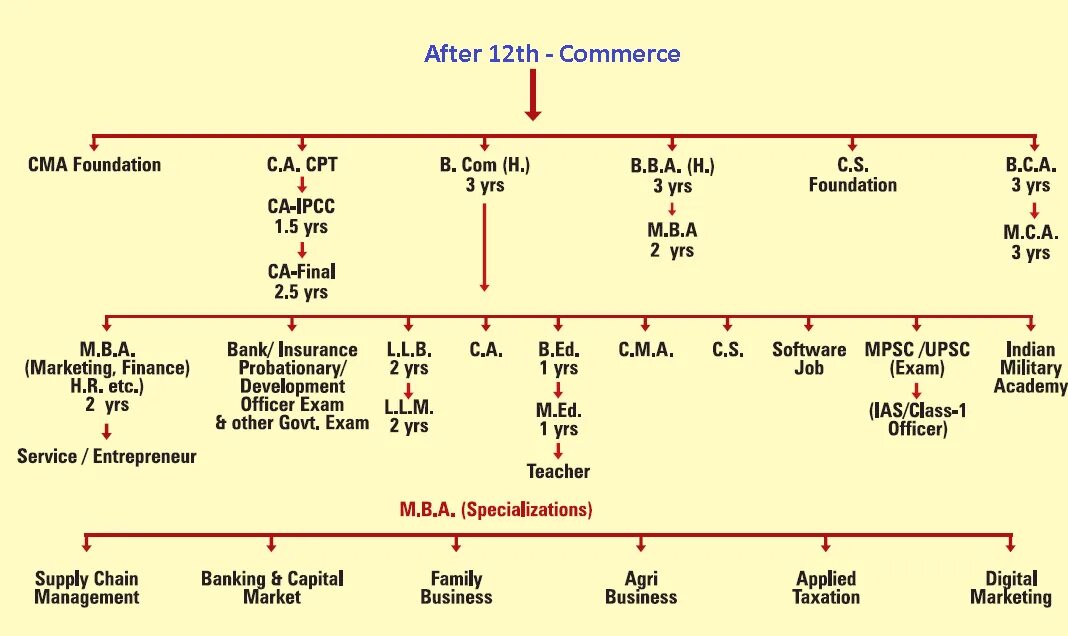 After 12th - Commerce

CMA Foundation

C.A. CPT
CA-IPCC
1.5 yrs
CA-Final
2.5 yrs

B. Com (H.)
3 yrs

B.B.A. (H.)
3 yrs
M.B.A
2 yrs

C.S.
Foundation

B.C.A.
3 yrs
M.C.A.
3 yrs

M.B.A.
(Marketing, Finance)
H.R. etc.)
2 yrs
Service / Entrepreneur

Bank/ Insurance
Probationary/
Development
Officer Exam
& other Govt. Exam

L.L.B.
2 yrs
L.L.M.
2 yrs

C.A.

B.Ed.
1 yrs
M.Ed.
1 yrs
Teacher

C.M.A.

C.S.

Software
Job

MPSC /UPSC
(Exam)
(IAS/Class-1
Officer)

Indian
Military
Academy

M.B.A. (Specializations)

Supply Chain
Management

Banking & Capital
Market

Family
Business

Agri
Business

Applied
Taxation

Digital
Marketing